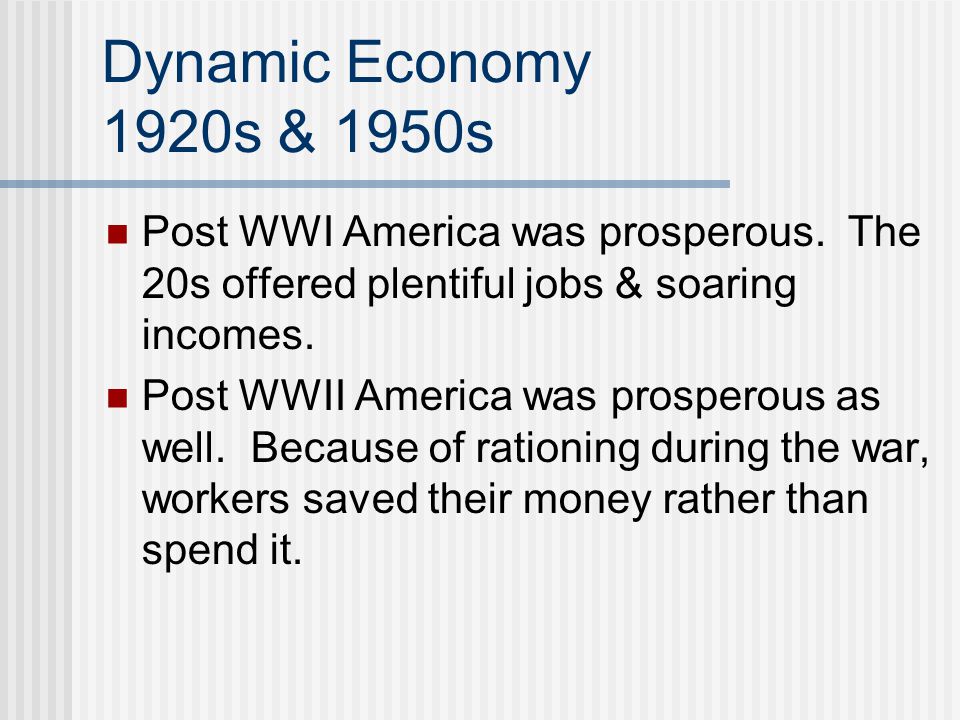 Dynamic Economy
1920s & 1950s

Post WWI America was prosperous. The 20s offered plentiful jobs & soaring incomes.

Post WWII America was prosperous as well. Because of rationing during the war, workers saved their money rather than spend it.